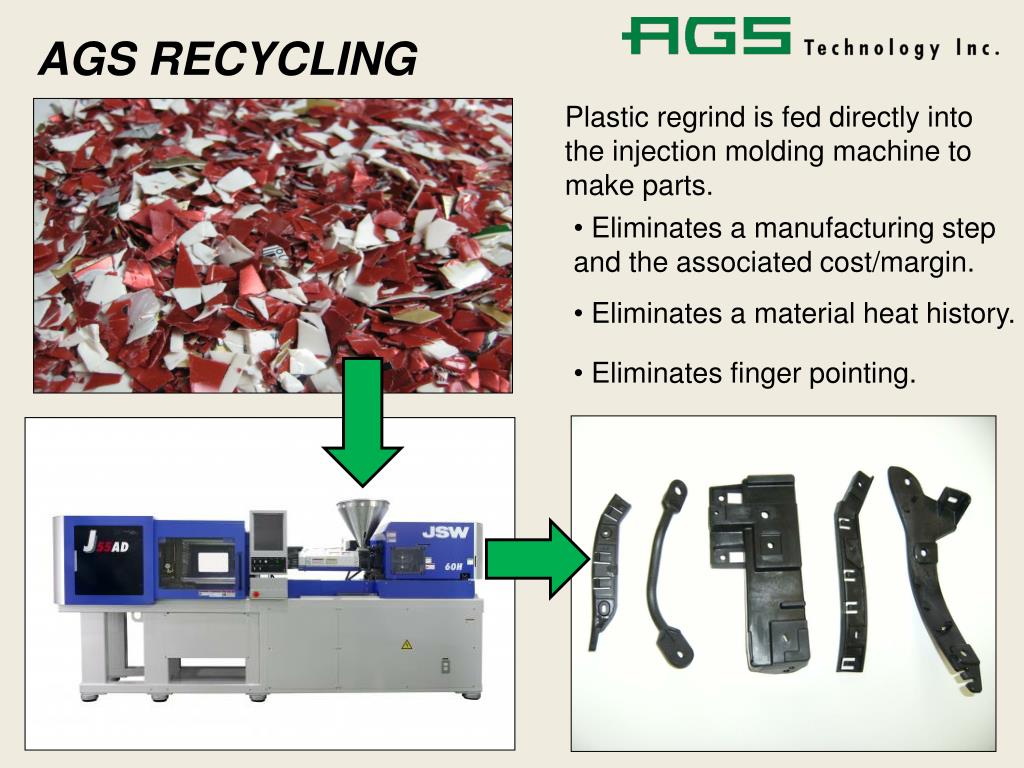 AGS RECYCLING

AGS Technology Inc.

Plastic regrind is fed directly into the injection molding machine to make parts.

• Eliminates a manufacturing step and the associated cost/margin.

• Eliminates a material heat history.

• Eliminates finger pointing.

J55AD

JSW

60H